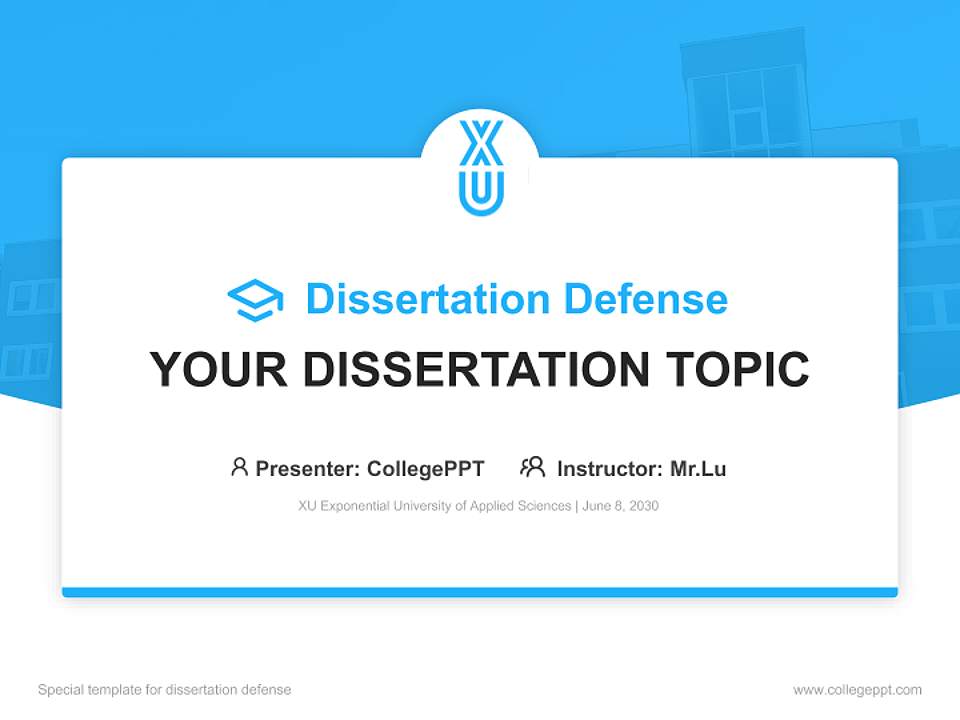 XU

Dissertation Defense

YOUR DISSERTATION TOPIC

Presenter: CollegePPT Instructor: Mr.Lu

XU Exponential University of Applied Sciences | June 8, 2030

Special template for dissertation defense

www.collegeppt.com